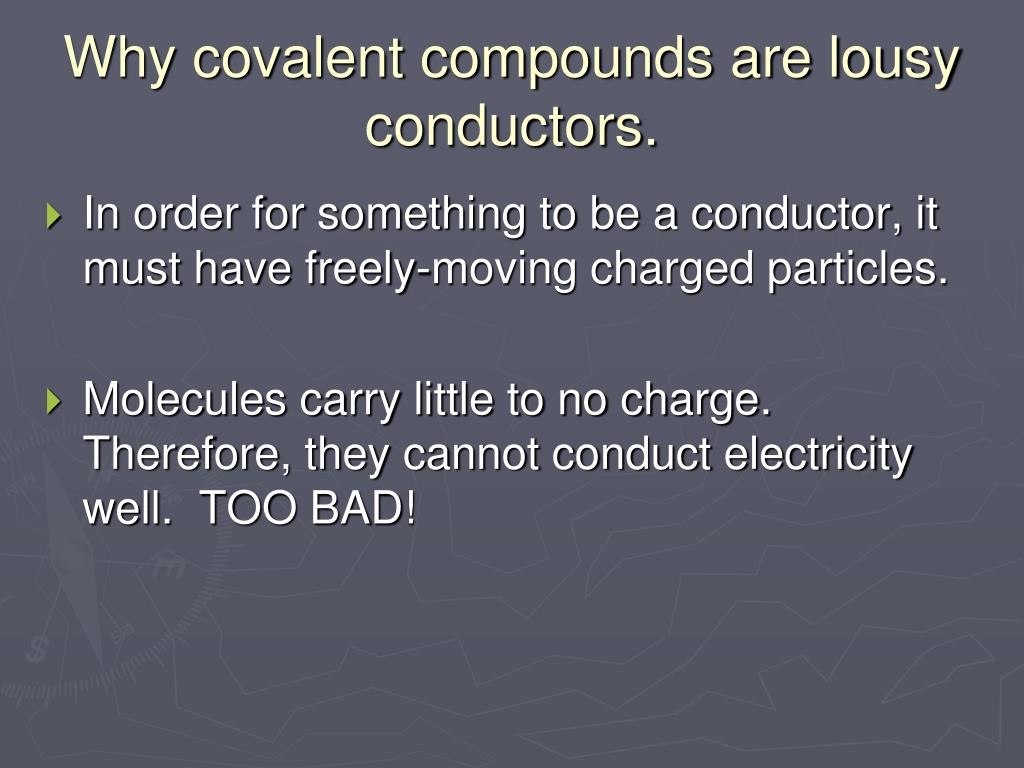 Why covalent compounds are lousy conductors.

In order for something to be a conductor, it must have freely-moving charged particles.

Molecules carry little to no charge. Therefore, they cannot conduct electricity well. TOO BAD!